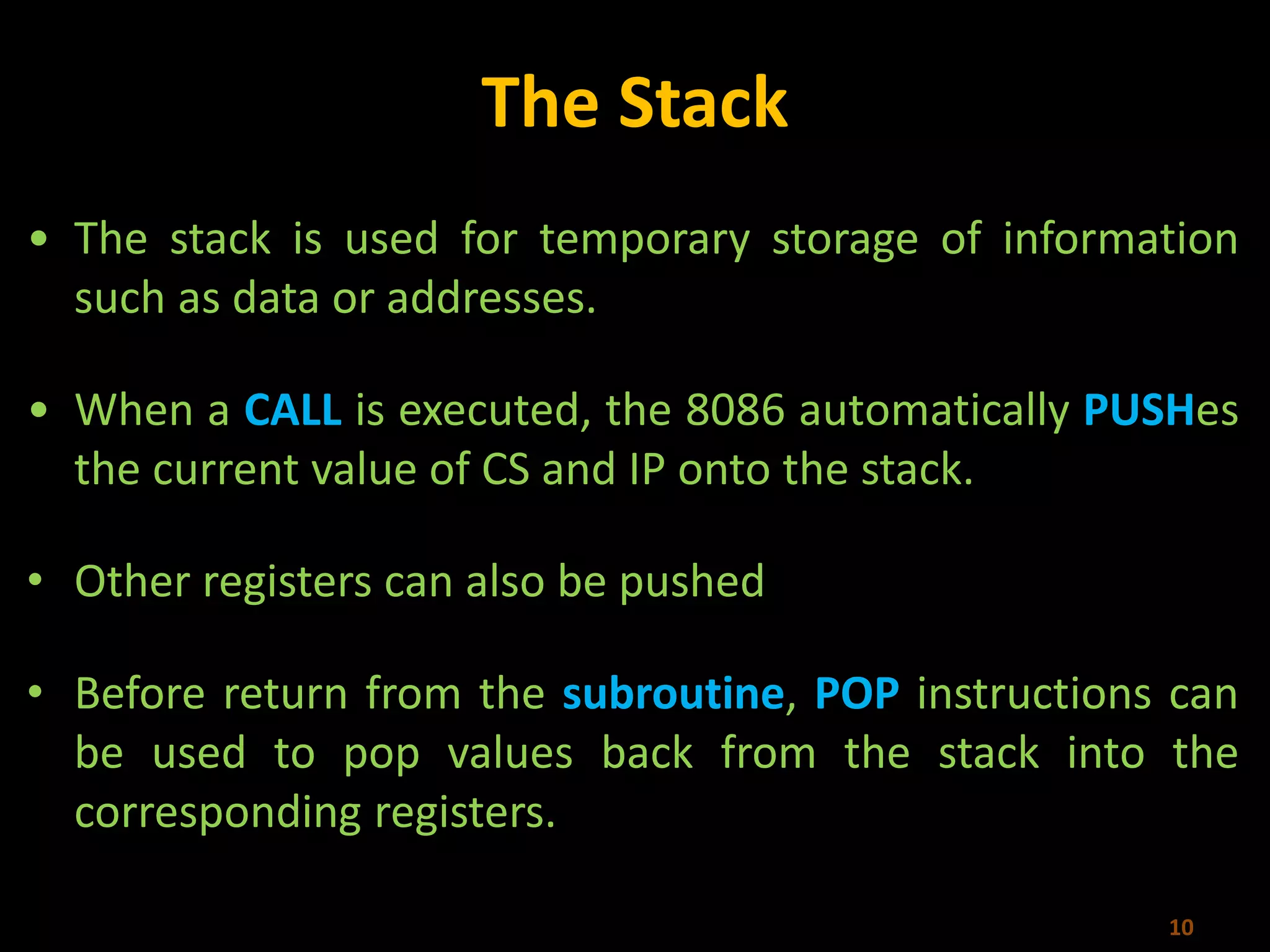 The Stack

• The stack is used for temporary storage of information such as data or addresses.

• When a CALL is executed, the 8086 automatically PUSHes the current value of CS and IP onto the stack.

• Other registers can also be pushed

• Before return from the subroutine, POP instructions can be used to pop values back from the stack into the corresponding registers.

10